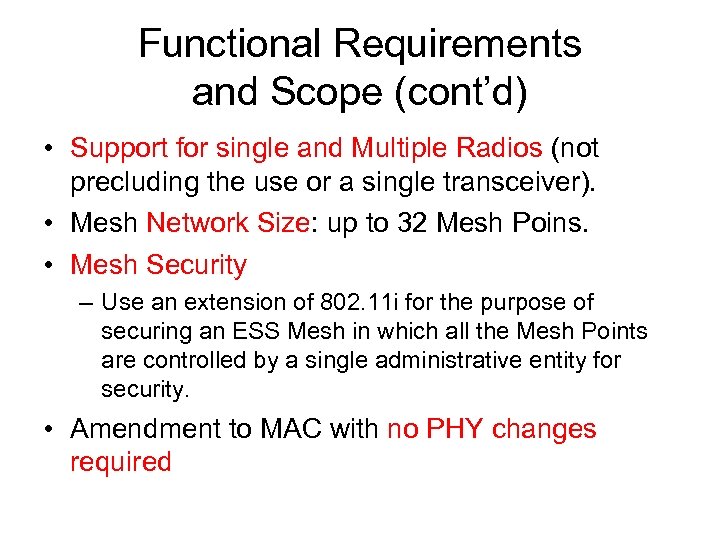 Functional Requirements and Scope (cont'd)

• Support for single and Multiple Radios (not precluding the use or a single transceiver).

• Mesh Network Size: up to 32 Mesh Poins.

• Mesh Security

– Use an extension of 802.11i for the purpose of securing an ESS Mesh in which all the Mesh Points are controlled by a single administrative entity for security.

• Amendment to MAC with no PHY changes required